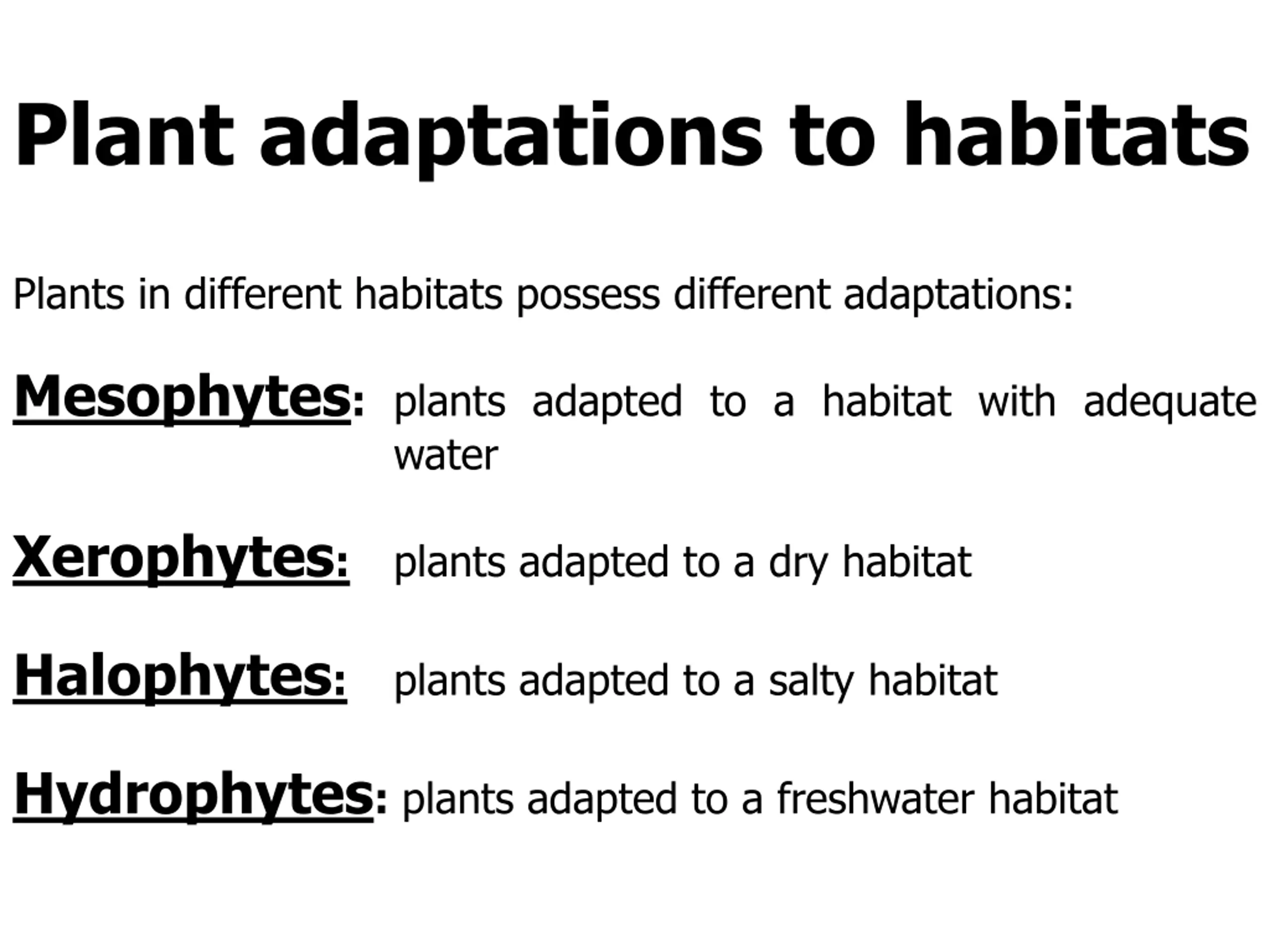 Plant adaptations to habitats

Plants in different habitats possess different adaptations:

Mesophytes: plants adapted to a habitat with adequate water

Xerophytes: plants adapted to a dry habitat

Halophytes: plants adapted to a salty habitat

Hydrophytes: plants adapted to a freshwater habitat